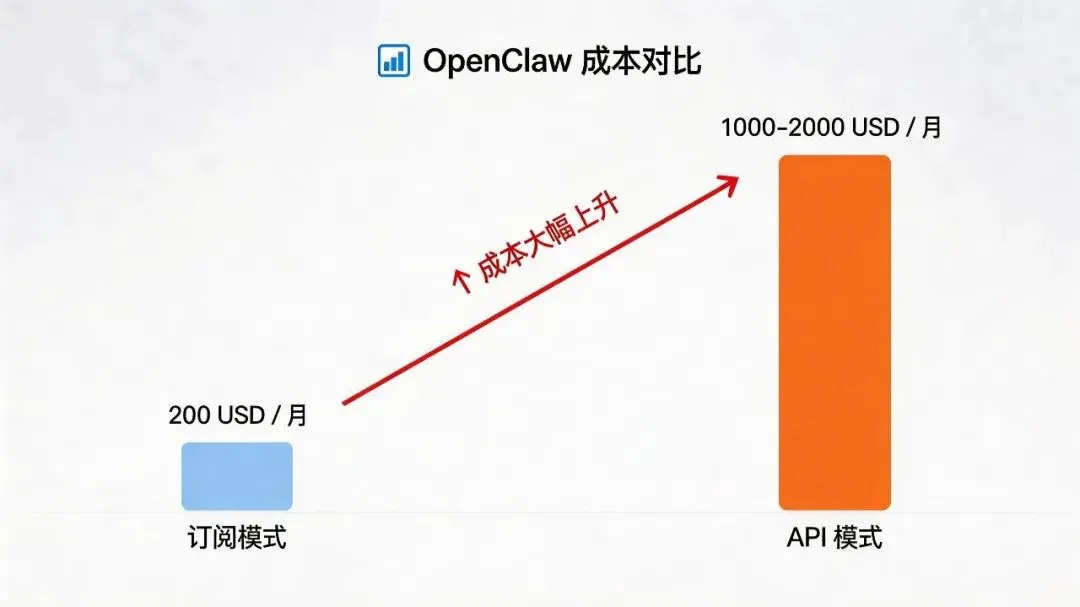 OpenClaw 成本对比

1000-2000 USD / 月

↑ 成本大幅上升

200 USD / 月

订阅模式

API 模式